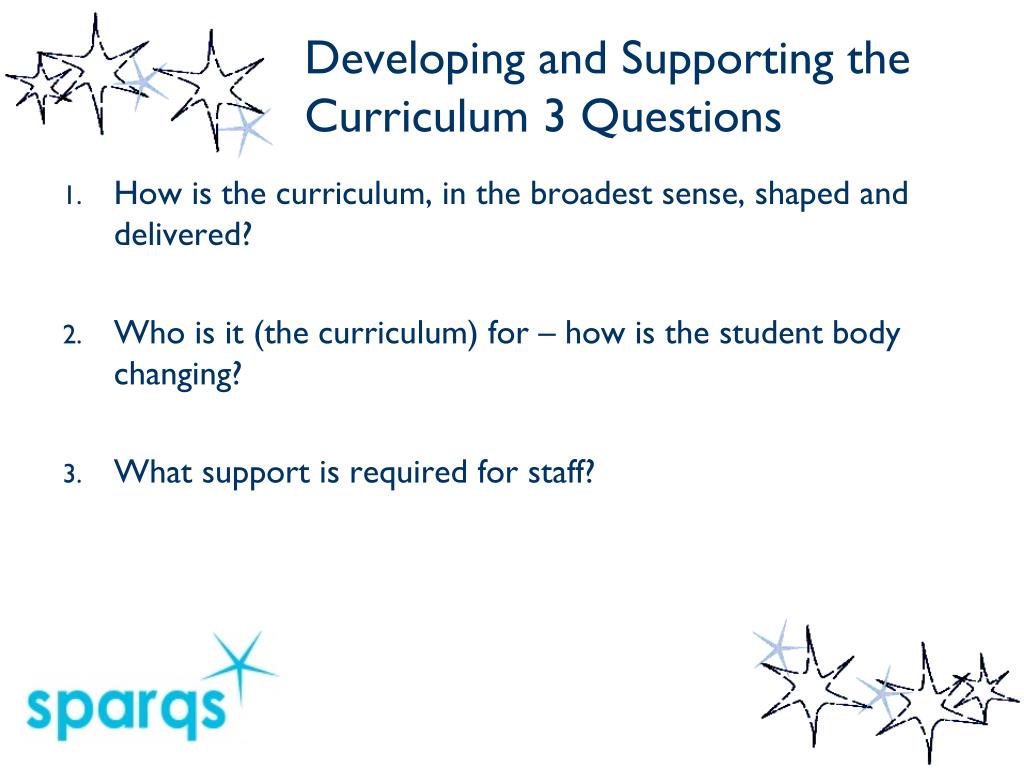 Developing and Supporting the Curriculum 3 Questions

1. How is the curriculum, in the broadest sense, shaped and delivered?

2. Who is it (the curriculum) for – how is the student body changing?

3. What support is required for staff?

sparqs